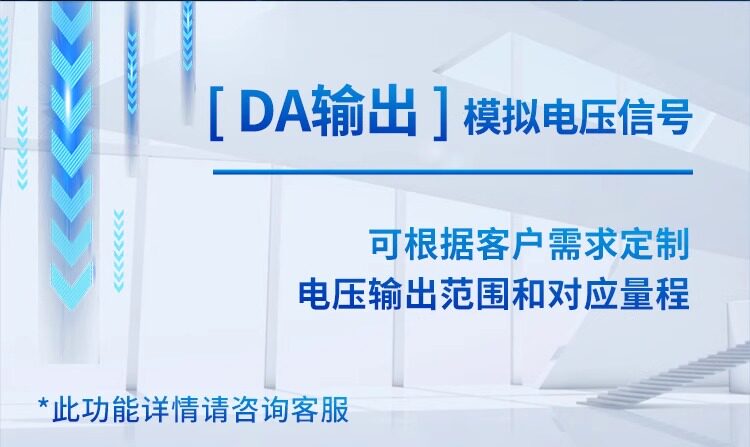 [ DA输出 ] 模拟电压信号

可根据客户需求定制
电压输出范围和对应量程

*此功能详情请咨询客服